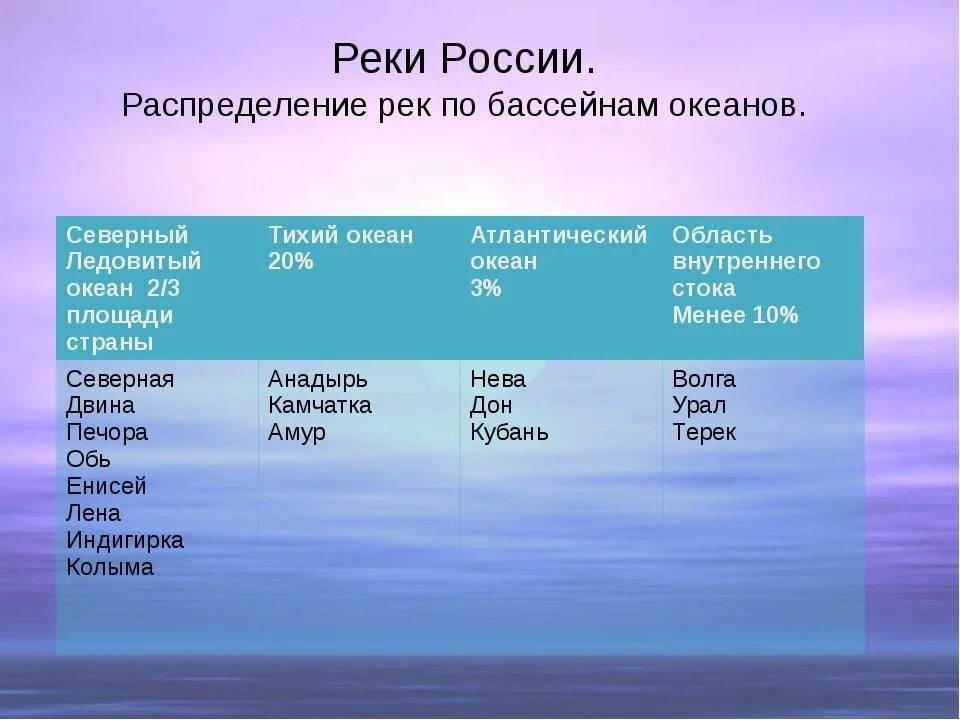 Реки России.
Распределение рек по бассейнам океанов.

| Северный Ледовитый океан 2/3 площади страны | Тихий океан 20% | Атлантический океан 3% | Область внутреннего стока Менее 10% |
|---|---|---|---|
| Северная Двина Печора Обь Енисей Лена Индигирка Колыма | Анадырь Камчатка Амур | Нева Дон Кубань | Волга Урал Терек |